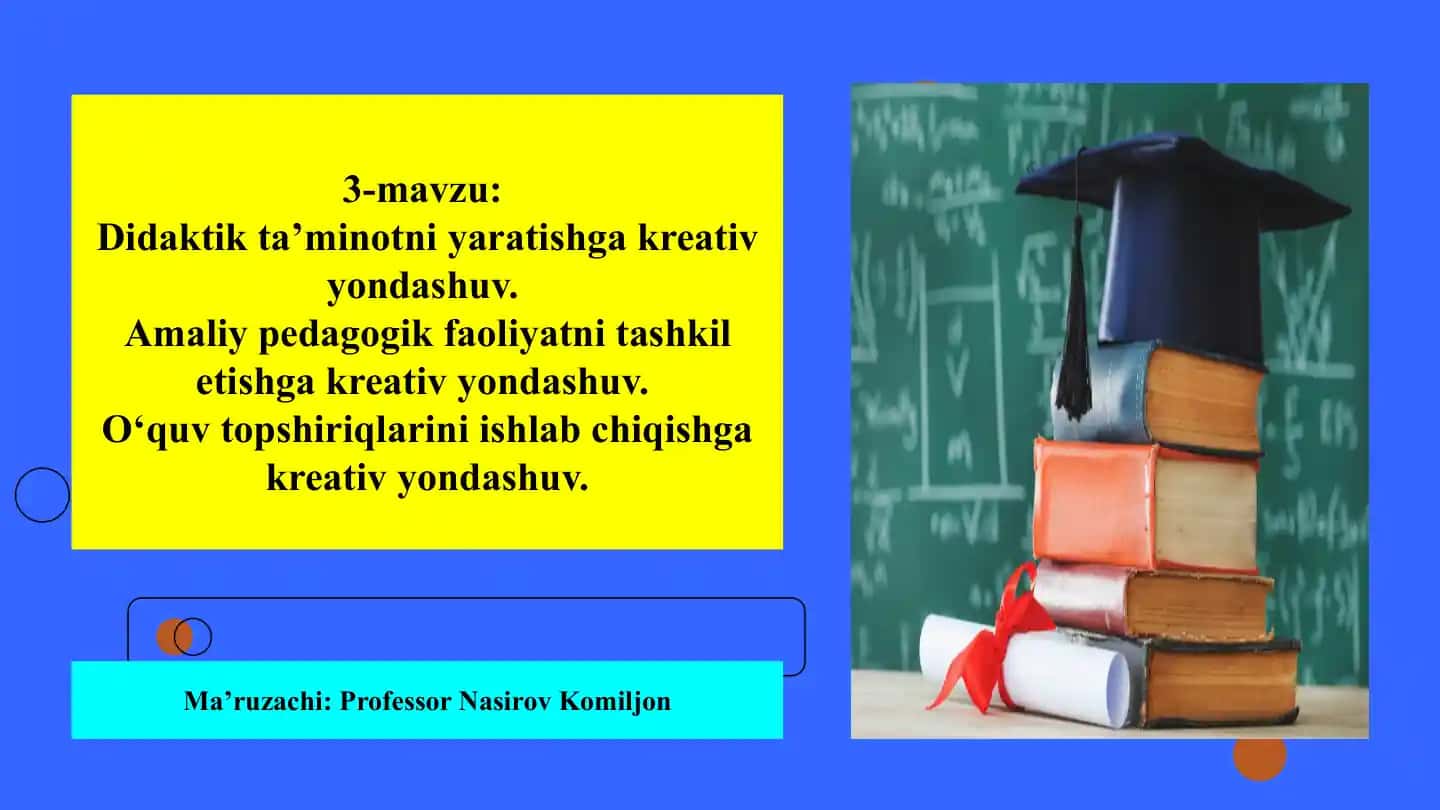 3-mavzu:
Didaktik ta’minotni yaratishga kreativ yondashuv.
Amaliy pedagogik faoliyatni tashkil etishga kreativ yondashuv.
O‘quv topshiriqlarini ishlab chiqishga kreativ yondashuv.

Ma’ruzachi: Professor Nasirov Komiljon